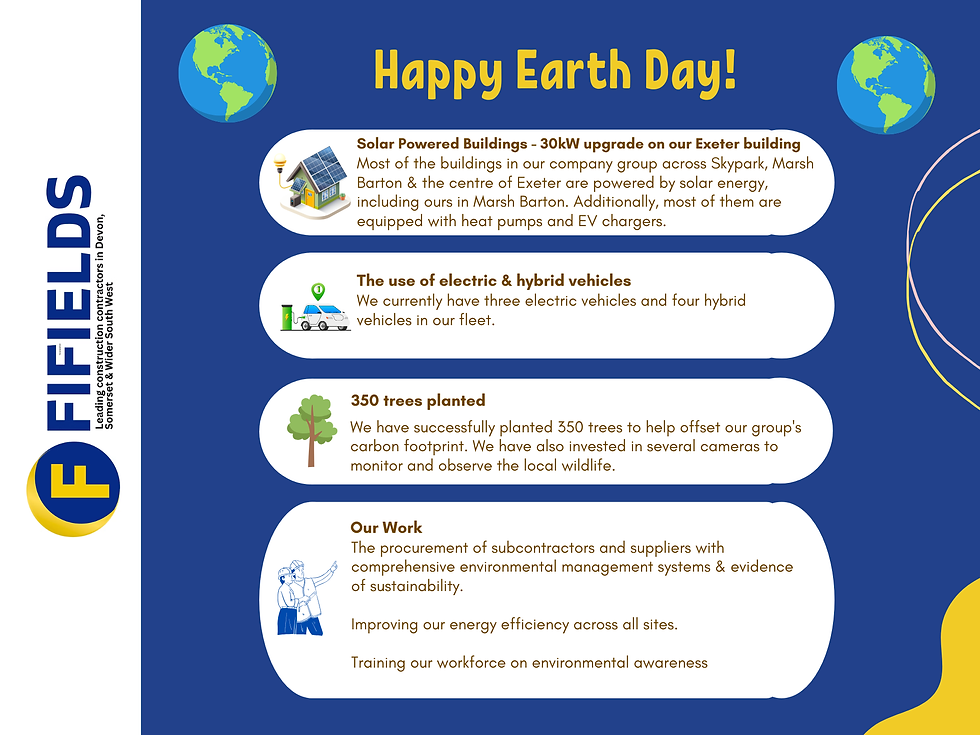 F FIFIELDS
Leading construction contractors in Devon, Somerset & Wider South West

Happy Earth Day!

Solar Powered Buildings - 30kW upgrade on our Exeter building
Most of the buildings in our company group across Skypark, Marsh Barton & the centre of Exeter are powered by solar energy, including ours in Marsh Barton. Additionally, most of them are equipped with heat pumps and EV chargers.

The use of electric & hybrid vehicles
We currently have three electric vehicles and four hybrid vehicles in our fleet.

350 trees planted
We have successfully planted 350 trees to help offset our group's carbon footprint. We have also invested in several cameras to monitor and observe the local wildlife.

Our Work
The procurement of subcontractors and suppliers with comprehensive environmental management systems & evidence of sustainability.

Improving our energy efficiency across all sites.

Training our workforce on environmental awareness